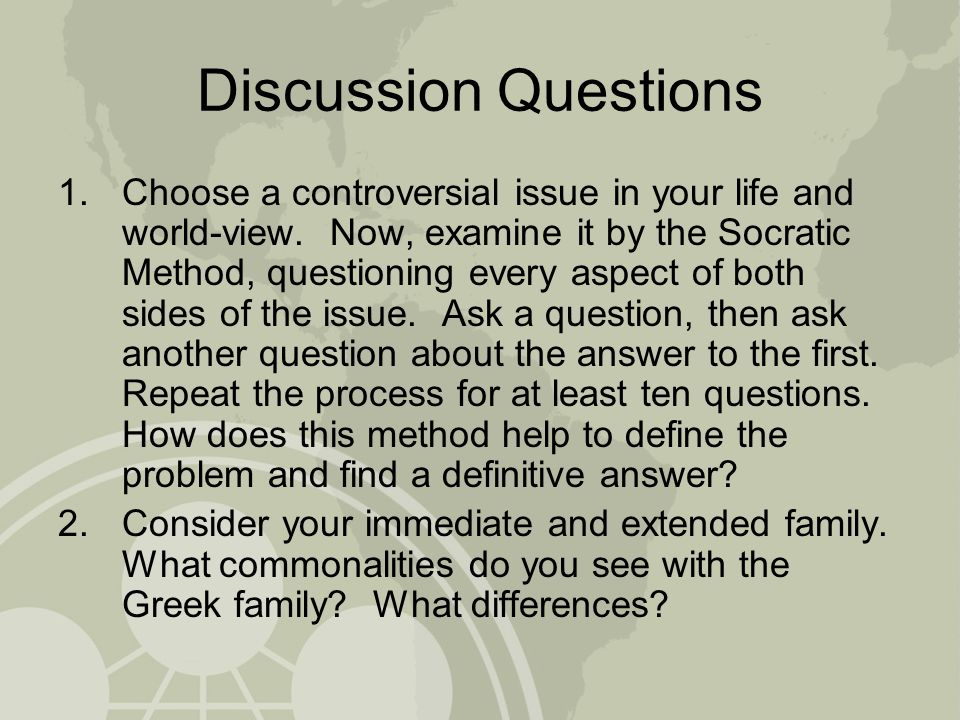 Discussion Questions

1. Choose a controversial issue in your life and world-view. Now, examine it by the Socratic Method, questioning every aspect of both sides of the issue. Ask a question, then ask another question about the answer to the first. Repeat the process for at least ten questions. How does this method help to define the problem and find a definitive answer?

2. Consider your immediate and extended family. What commonalities do you see with the Greek family? What differences?